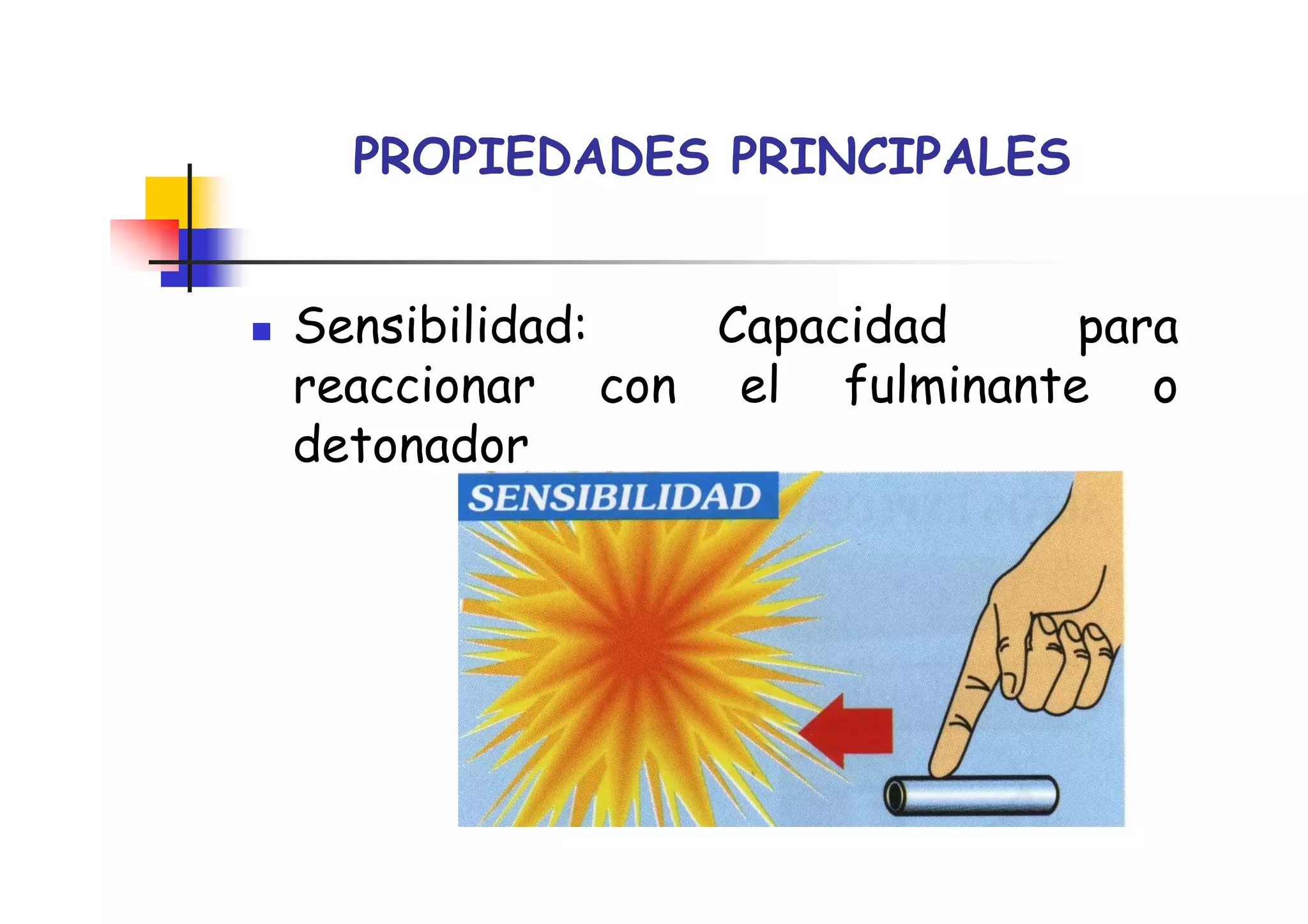 PROPIEDADES PRINCIPALES

Sensibilidad: Capacidad para reaccionar con el fulminante o detonador

SENSIBILIDAD